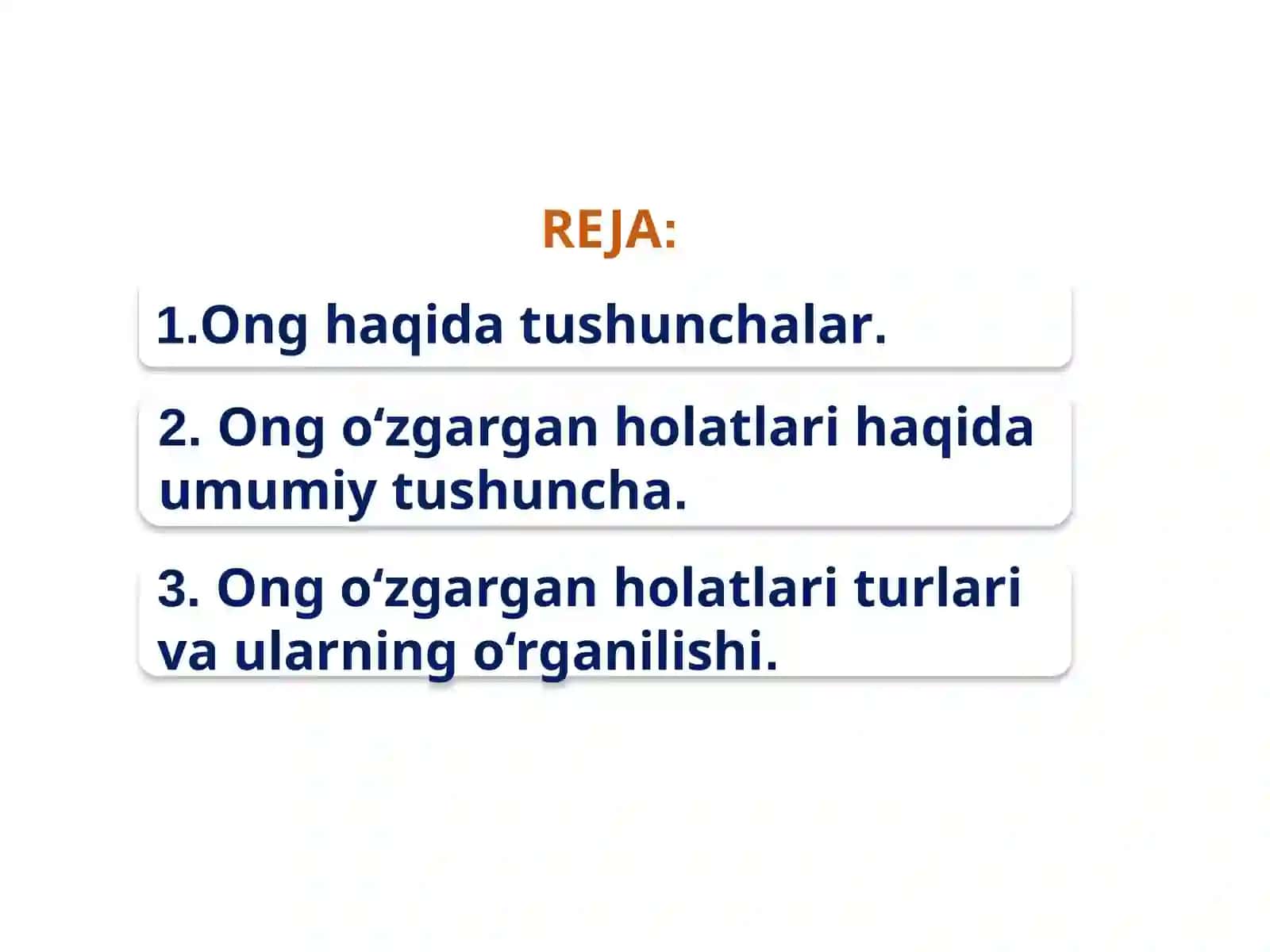 REJA:

1.Ong haqida tushunchalar.

2. Ong o‘zgargan holatlari haqida umumiy tushuncha.

3. Ong o‘zgargan holatlari turlari va ularning o‘rganilishi.